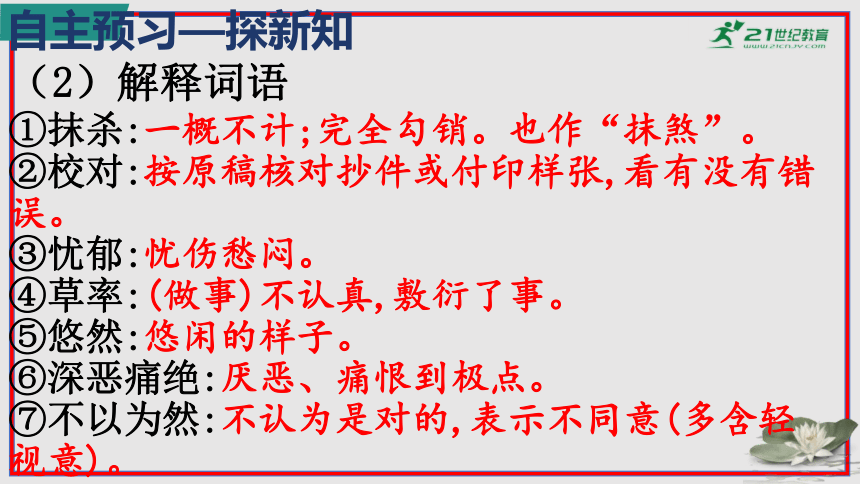 自主预习—探新知

21世纪教育 www.21cnjy.com

（2）解释词语

①抹杀:一概不计;完全勾销。也作“抹煞”。

②校对:按原稿核对抄件或付印样张,看有没有错误。

③忧郁:忧伤愁闷。

④草率:(做事)不认真,敷衍了事。

⑤悠然:悠闲的样子。

⑥深恶痛绝:厌恶、痛恨到极点。

⑦不以为然:不认为是对的,表示不同意(多含轻视意)。